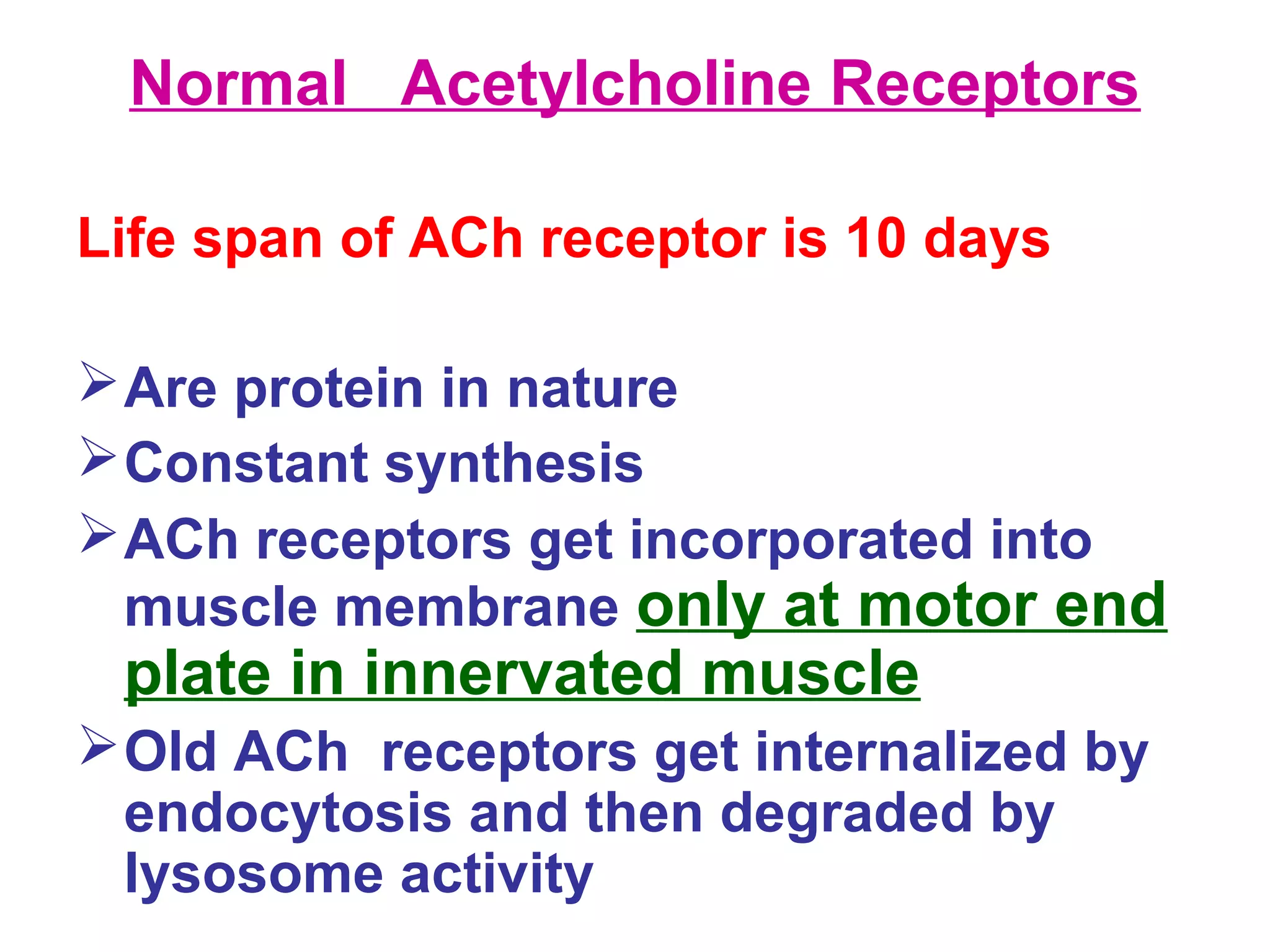 Normal Acetylcholine Receptors

Life span of ACh receptor is 10 days

➢ Are protein in nature
➢ Constant synthesis
➢ ACh receptors get incorporated into muscle membrane only at motor end plate in innervated muscle
➢ Old ACh receptors get internalized by endocytosis and then degraded by lysosome activity